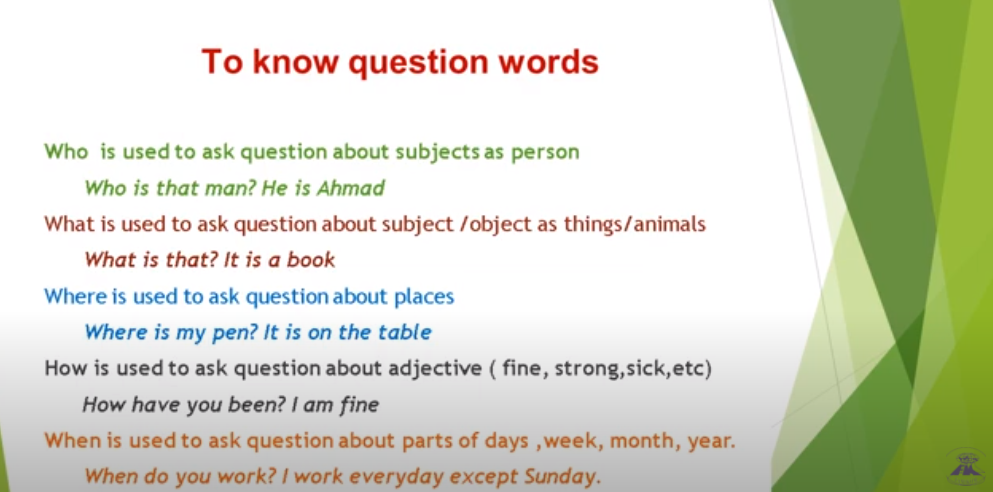 To know question words

Who is used to ask question about subjects as person

Who is that man? He is Ahmad

What is used to ask question about subject /object as things/animals

What is that? It is a book

Where is used to ask question about places

Where is my pen? It is on the table

How is used to ask question about adjective ( fine, strong,sick,etc)

How have you been? I am fine

When is used to ask question about parts of days ,week, month, year.

When do you work? I work everyday except Sunday.